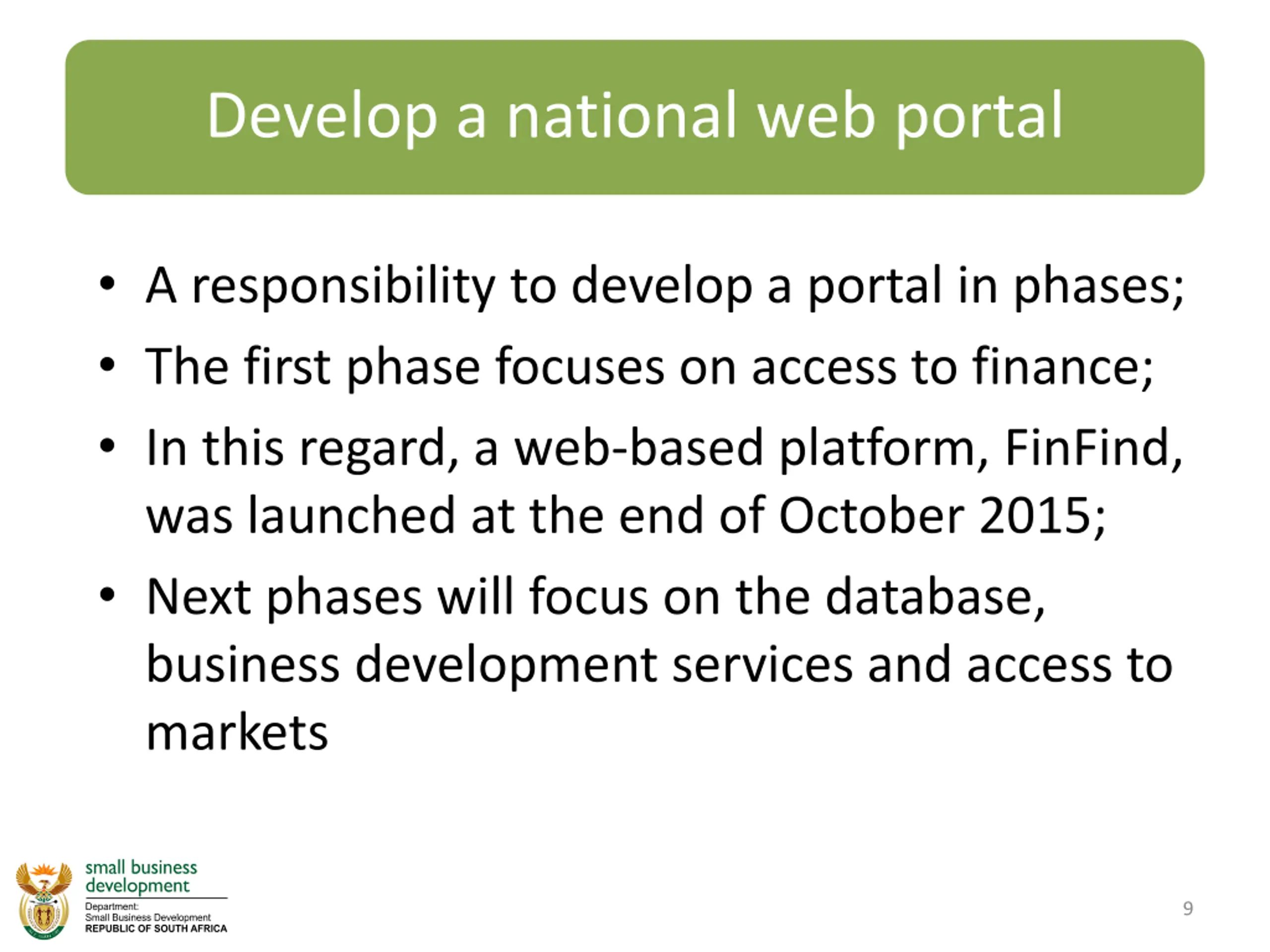 Develop a national web portal

• A responsibility to develop a portal in phases;
• The first phase focuses on access to finance;
• In this regard, a web-based platform, FinFind, was launched at the end of October 2015;
• Next phases will focus on the database, business development services and access to markets

small business development
Department:
Small Business Development
REPUBLIC OF SOUTH AFRICA

9